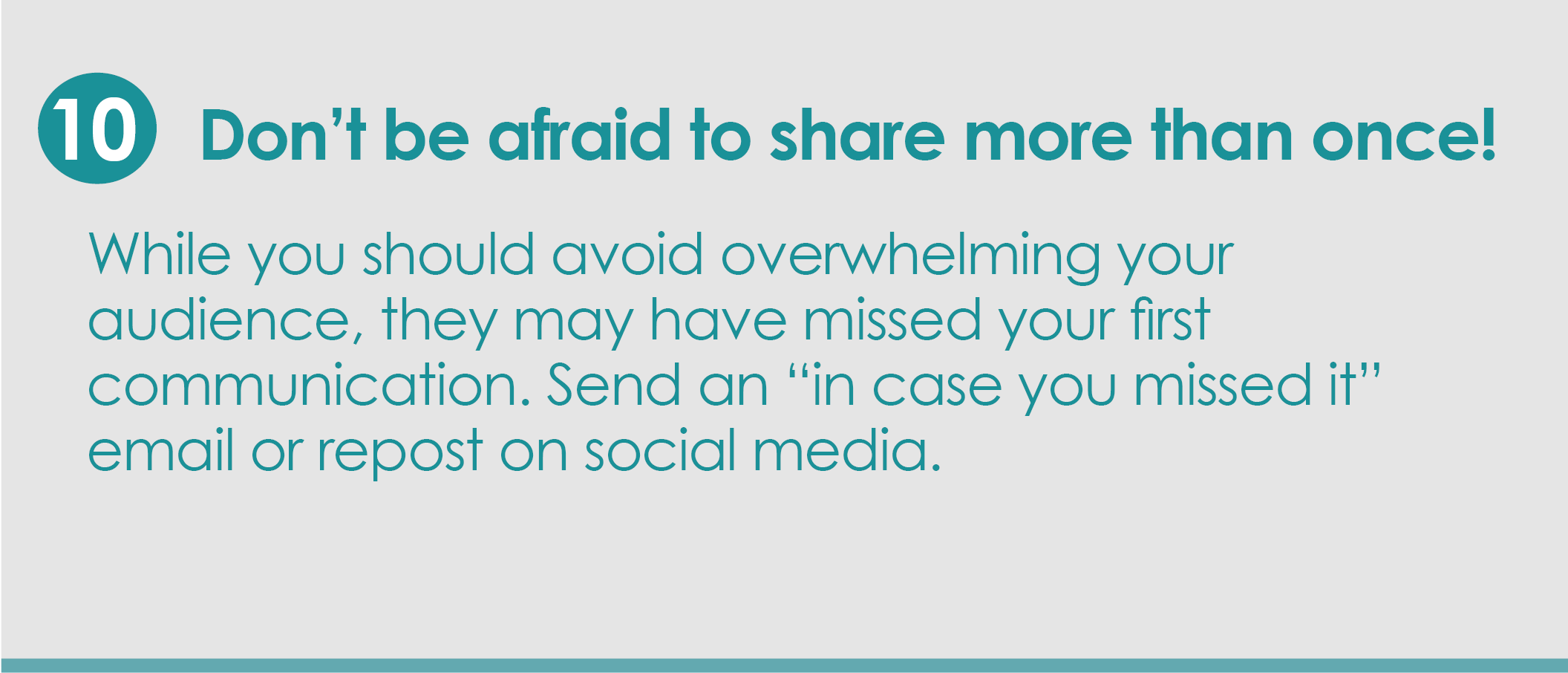 10 Don’t be afraid to share more than once!

While you should avoid overwhelming your audience, they may have missed your first communication. Send an “in case you missed it” email or repost on social media.